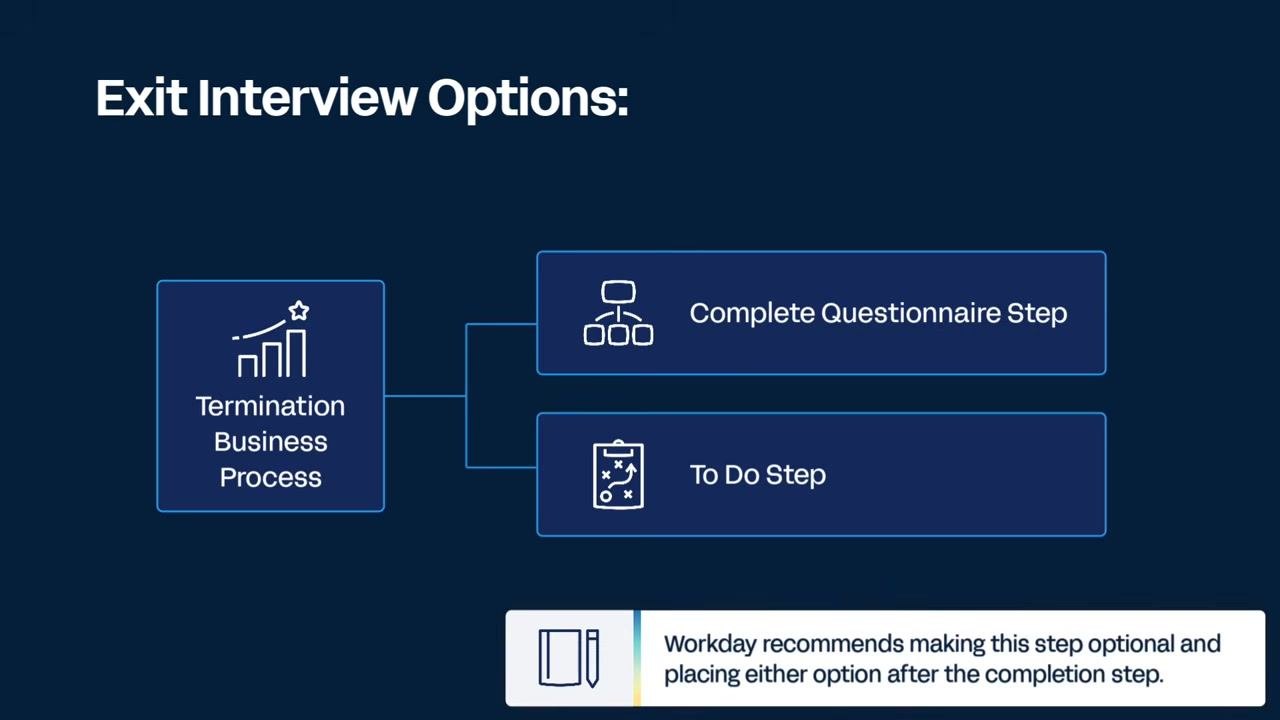 Exit Interview Options:

Termination Business Process

Complete Questionnaire Step

To Do Step

Workday recommends making this step optional and placing either option after the completion step.